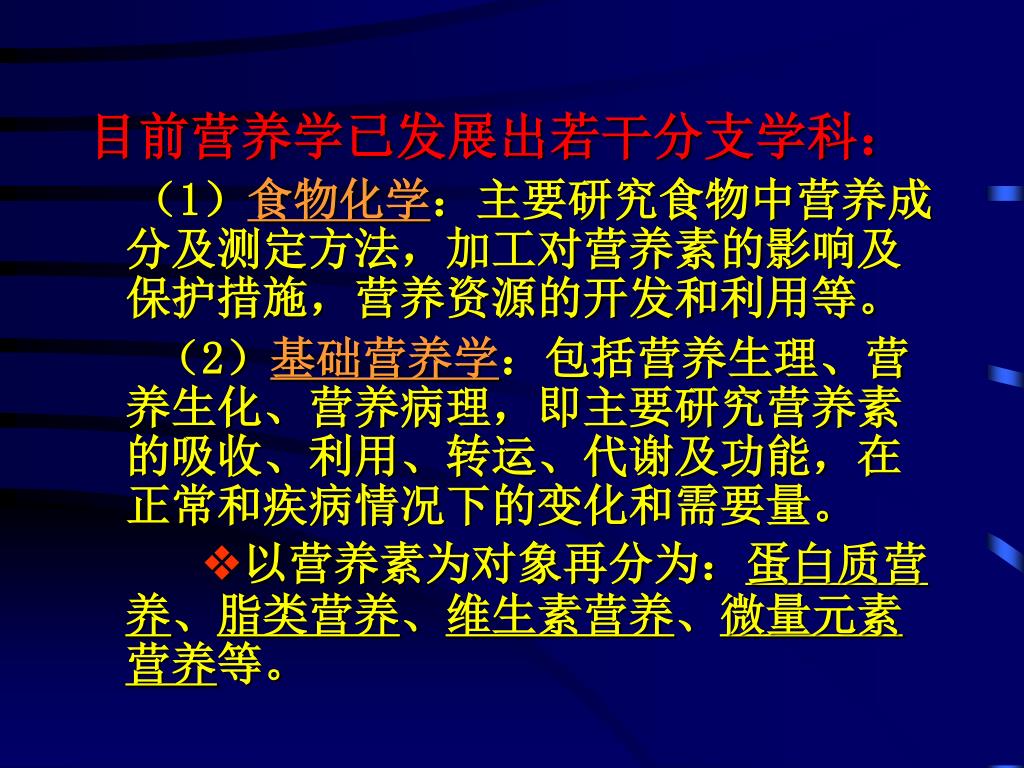 目前营养学已发展出若干分支学科：

（1）食物化学：主要研究食物中营养成分及测定方法，加工对营养素的影响及保护措施，营养资源的开发和利用等。

（2）基础营养学：包括营养生理、营养生化、营养病理，即主要研究营养素的吸收、利用、转运、代谢及功能，在正常和疾病情况下的变化和需要量。

❖以营养素为对象再分为：蛋白质营养、脂类营养、维生素营养、微量元素营养等。